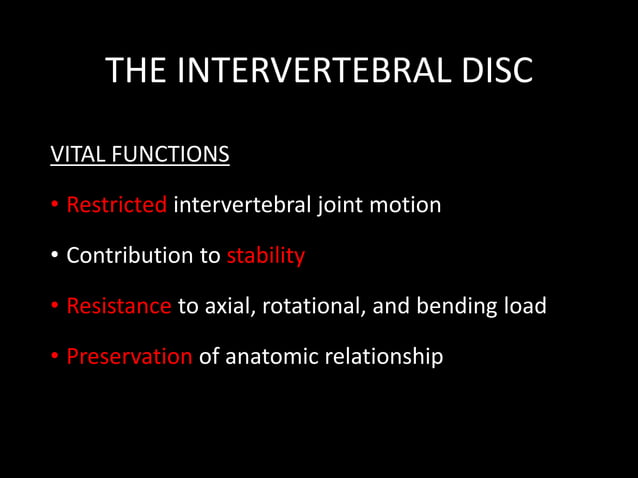 THE INTERVERTEBRAL DISC

VITAL FUNCTIONS

• Restricted intervertebral joint motion

• Contribution to stability

• Resistance to axial, rotational, and bending load

• Preservation of anatomic relationship